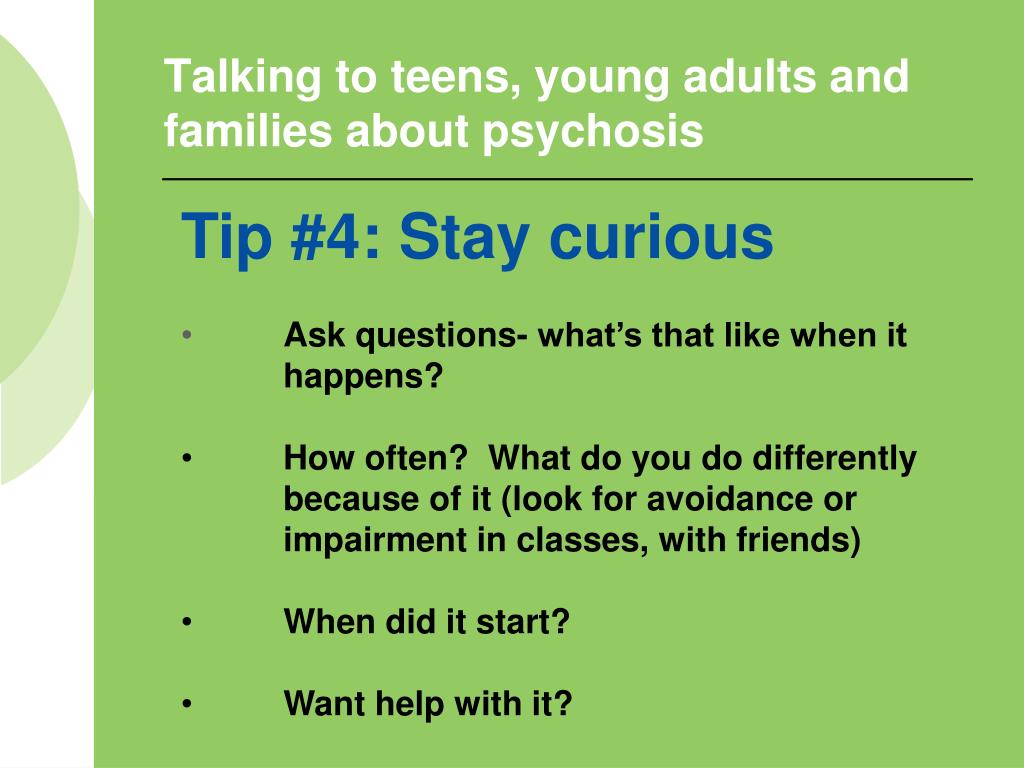 Talking to teens, young adults and families about psychosis

Tip #4: Stay curious

• Ask questions- what's that like when it happens?

• How often? What do you do differently because of it (look for avoidance or impairment in classes, with friends)

• When did it start?

• Want help with it?